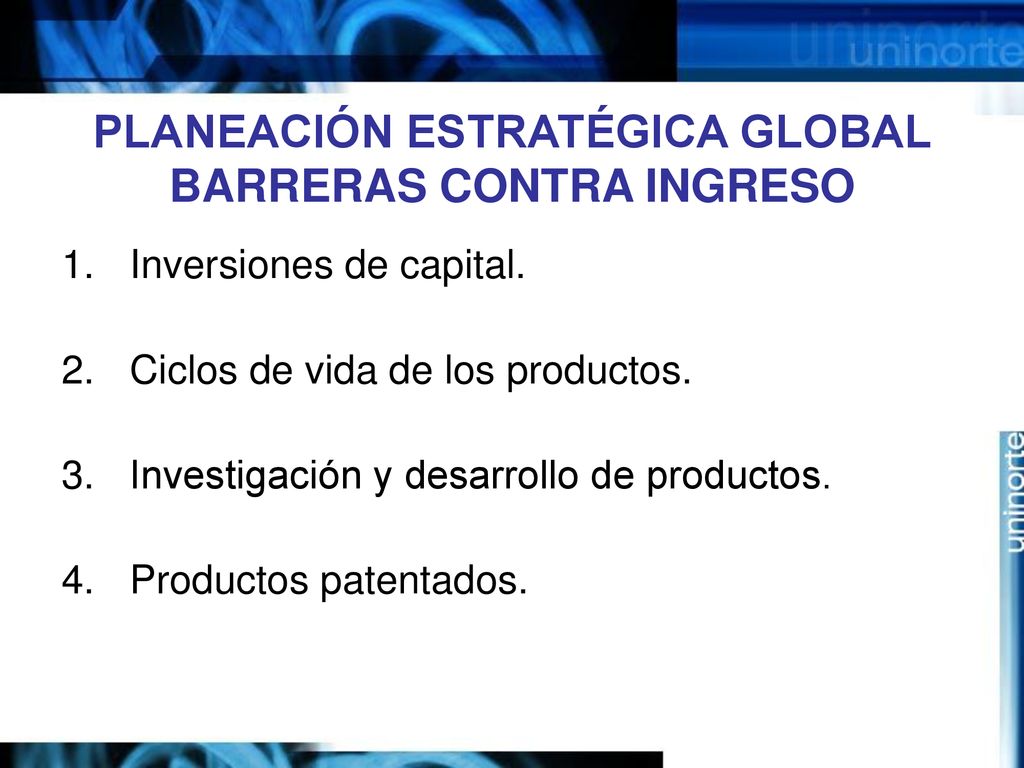 uninorte

PLANEACIÓN ESTRATÉGICA GLOBAL BARRERAS CONTRA INGRESO

1. Inversiones de capital.

2. Ciclos de vida de los productos.

3. Investigación y desarrollo de productos.

4. Productos patentados.

uninorte